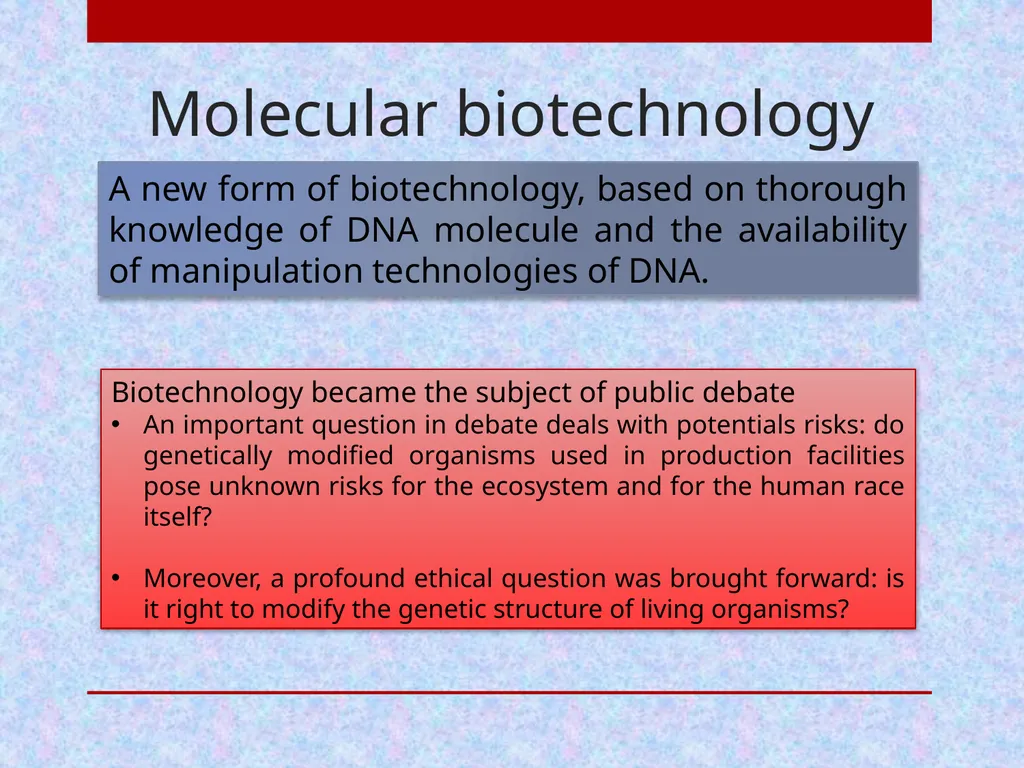 Molecular biotechnology

A new form of biotechnology, based on thorough knowledge of DNA molecule and the availability of manipulation technologies of DNA.

Biotechnology became the subject of public debate

• An important question in debate deals with potentials risks: do genetically modified organisms used in production facilities pose unknown risks for the ecosystem and for the human race itself?

• Moreover, a profound ethical question was brought forward: is it right to modify the genetic structure of living organisms?